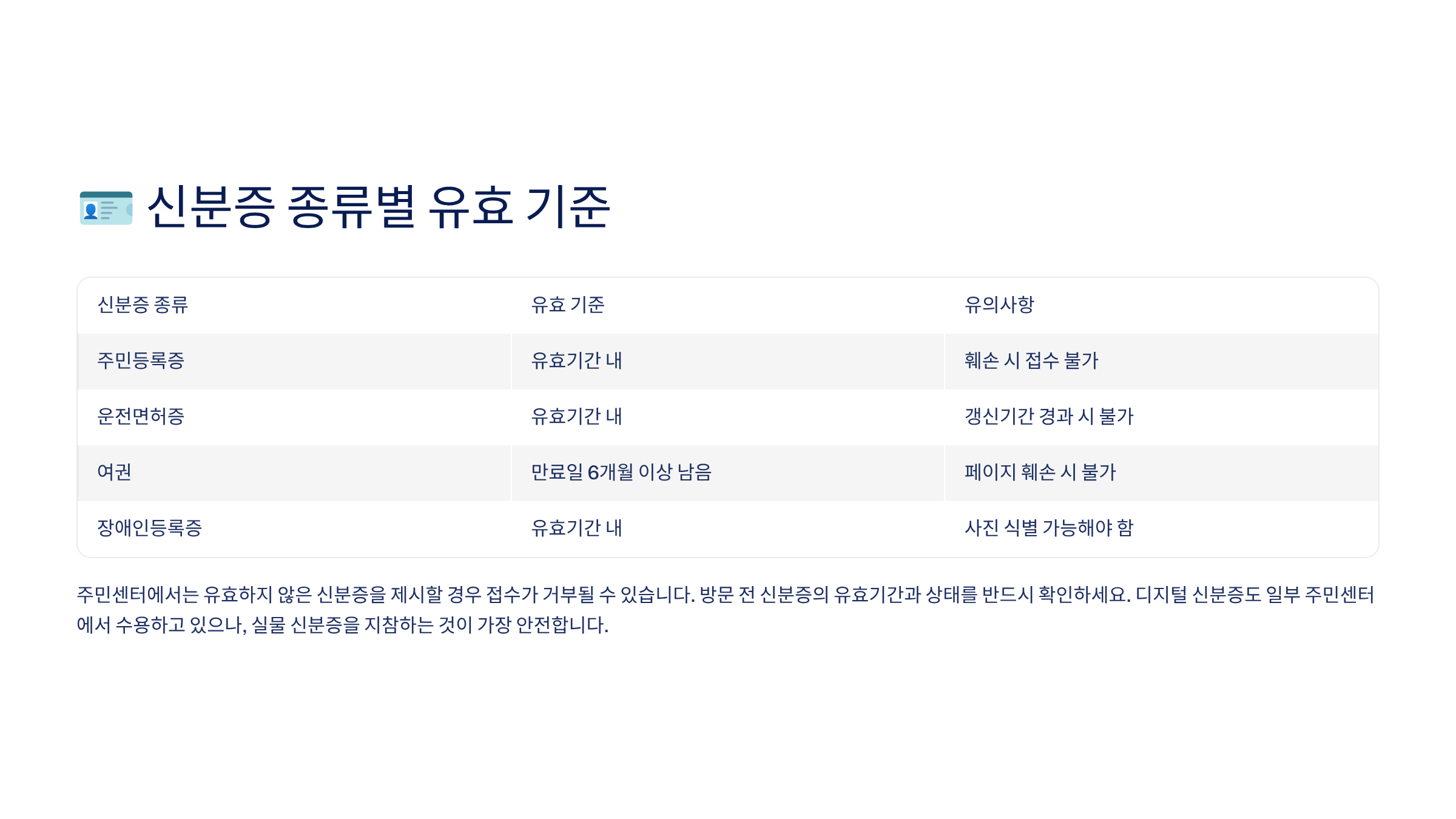 신분증 종류별 유효 기준

| 신분증 종류 | 유효 기준 | 유의사항 |
|---|---|---|
| 주민등록증 | 유효기간 내 | 훼손 시 접수 불가 |
| 운전면허증 | 유효기간 내 | 갱신기간 경과 시 불가 |
| 여권 | 만료일 6개월 이상 남음 | 페이지 훼손 시 불가 |
| 장애인등록증 | 유효기간 내 | 사진 식별 가능해야 함 |

주민센터에서는 유효하지 않은 신분증을 제시할 경우 접수가 거부될 수 있습니다. 방문 전 신분증의 유효기간과 상태를 반드시 확인하세요. 디지털 신분증도 일부 주민센터에서 수용하고 있으나, 실물 신분증을 지참하는 것이 가장 안전합니다.